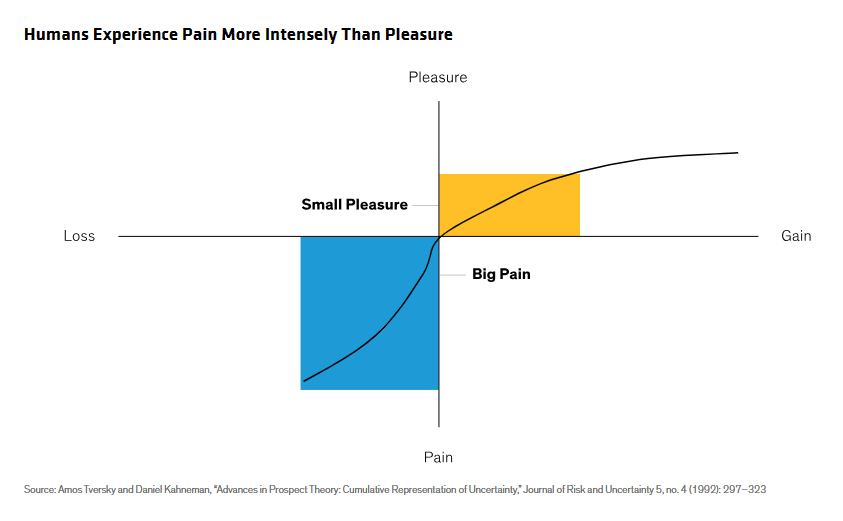 Humans Experience Pain More Intensely Than Pleasure

Pleasure

Small Pleasure

Loss

Gain

Big Pain

Pain

Source: Amos Tversky and Daniel Kahneman, "Advances in Prospect Theory: Cumulative Representation of Uncertainty," Journal of Risk and Uncertainty 5, no. 4 (1992): 297–323